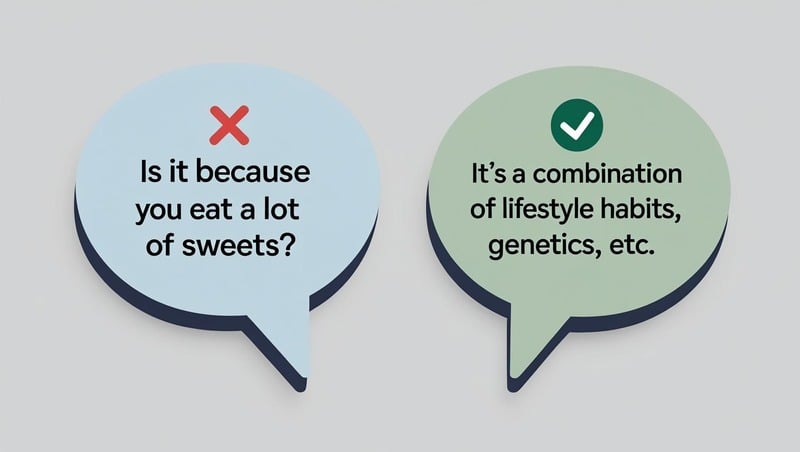 Is it because you eat a lot of sweets?

It's a combination of lifestyle habits, genetics, etc.